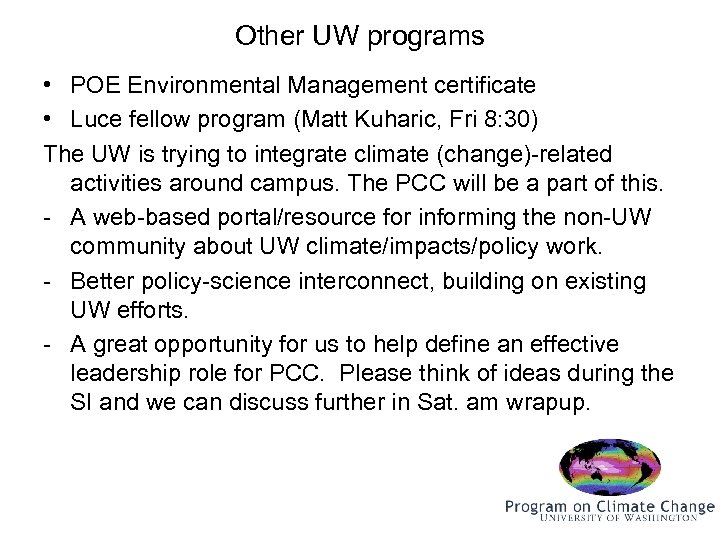 Other UW programs

• POE Environmental Management certificate
• Luce fellow program (Matt Kuharic, Fri 8:30)

The UW is trying to integrate climate (change)-related activities around campus. The PCC will be a part of this.

- A web-based portal/resource for informing the non-UW community about UW climate/impacts/policy work.
- Better policy-science interconnect, building on existing UW efforts.
- A great opportunity for us to help define an effective leadership role for PCC. Please think of ideas during the SI and we can discuss further in Sat. am wrapup.

Program on Climate Change
UNIVERSITY OF WASHINGTON